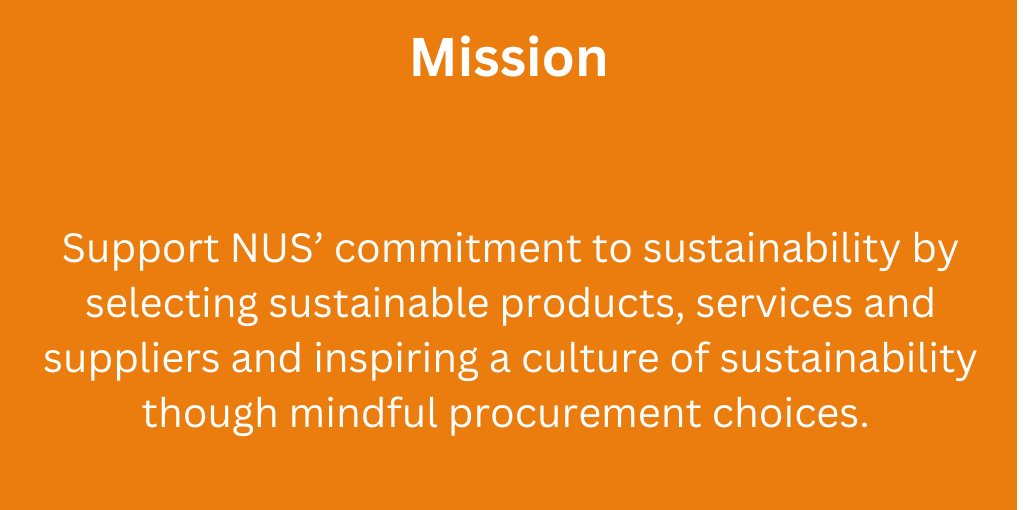 Mission

Support NUS’ commitment to sustainability by selecting sustainable products, services and suppliers and inspiring a culture of sustainability though mindful procurement choices.